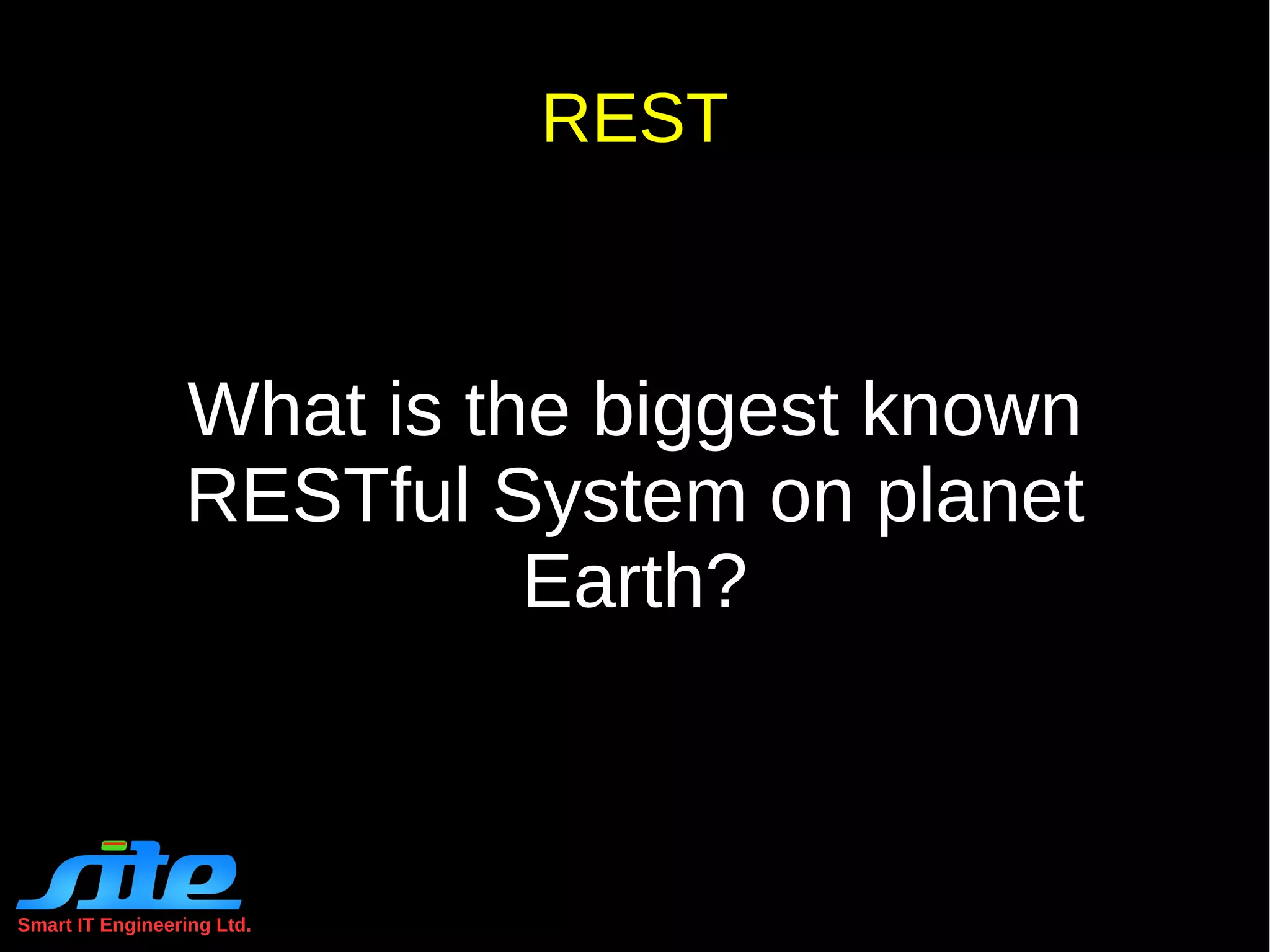 REST

What is the biggest known RESTful System on planet Earth?

site
Smart IT Engineering Ltd.